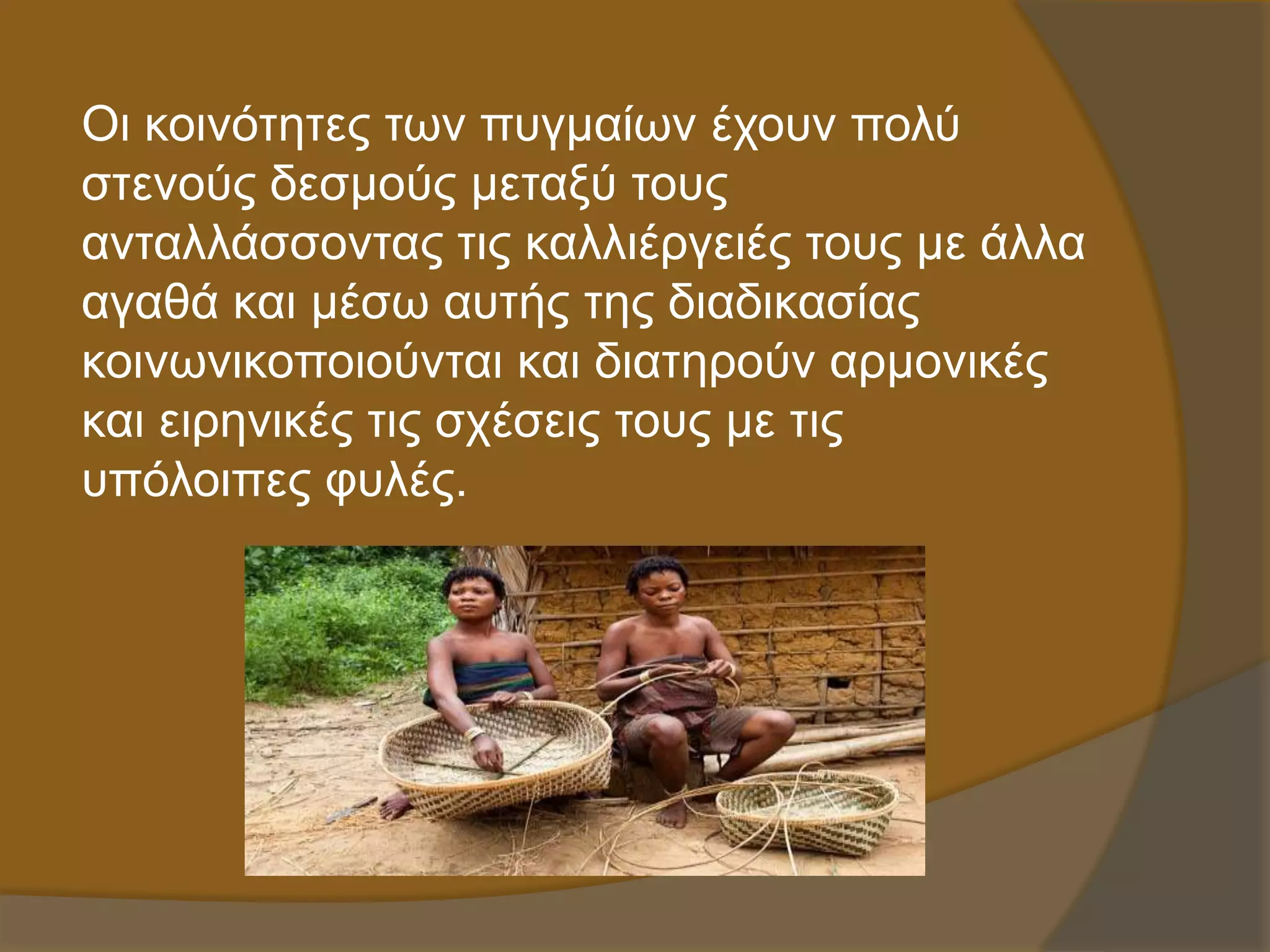 Οι κοινότητες των πυγμαίων έχουν πολύ στενούς δεσμούς μεταξύ τους ανταλλάσσοντας τις καλλιέργειές τους με άλλα αγαθά και μέσω αυτής της διαδικασίας κοινωνικοποιούνται και διατηρούν αρμονικές και ειρηνικές τις σχέσεις τους με τις υπόλοιπες φυλές.